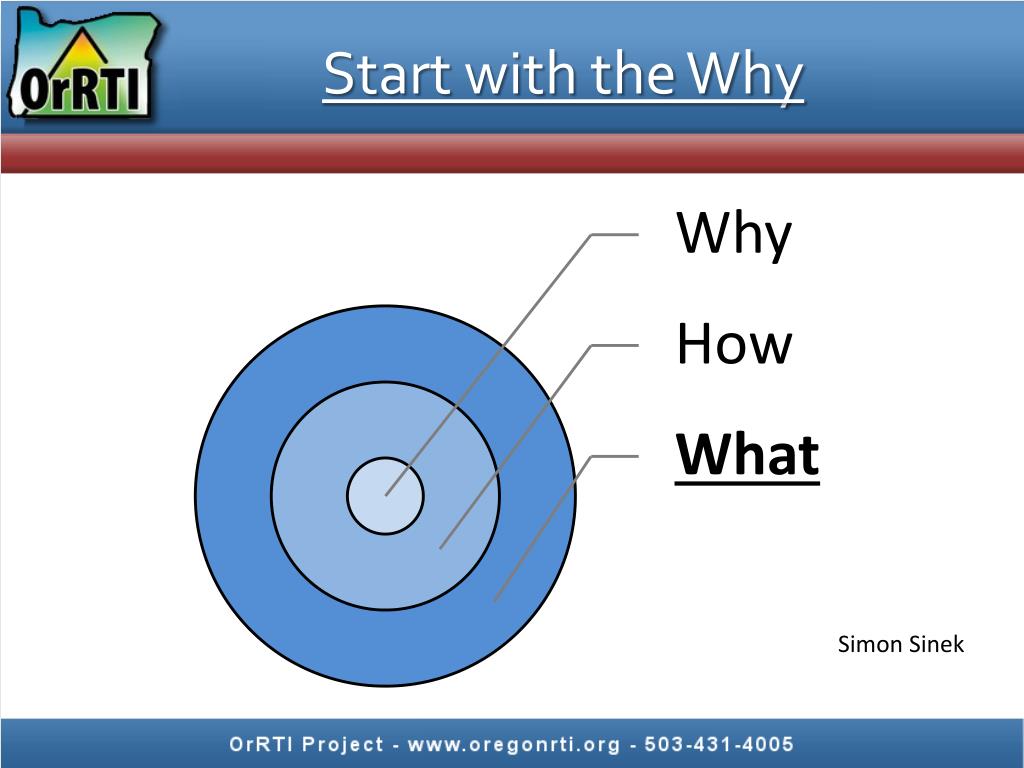 OrRTI

Start with the Why

Why

How

What

Simon Sinek

OrRTI Project - www.oregonrti.org - 503-431-4005